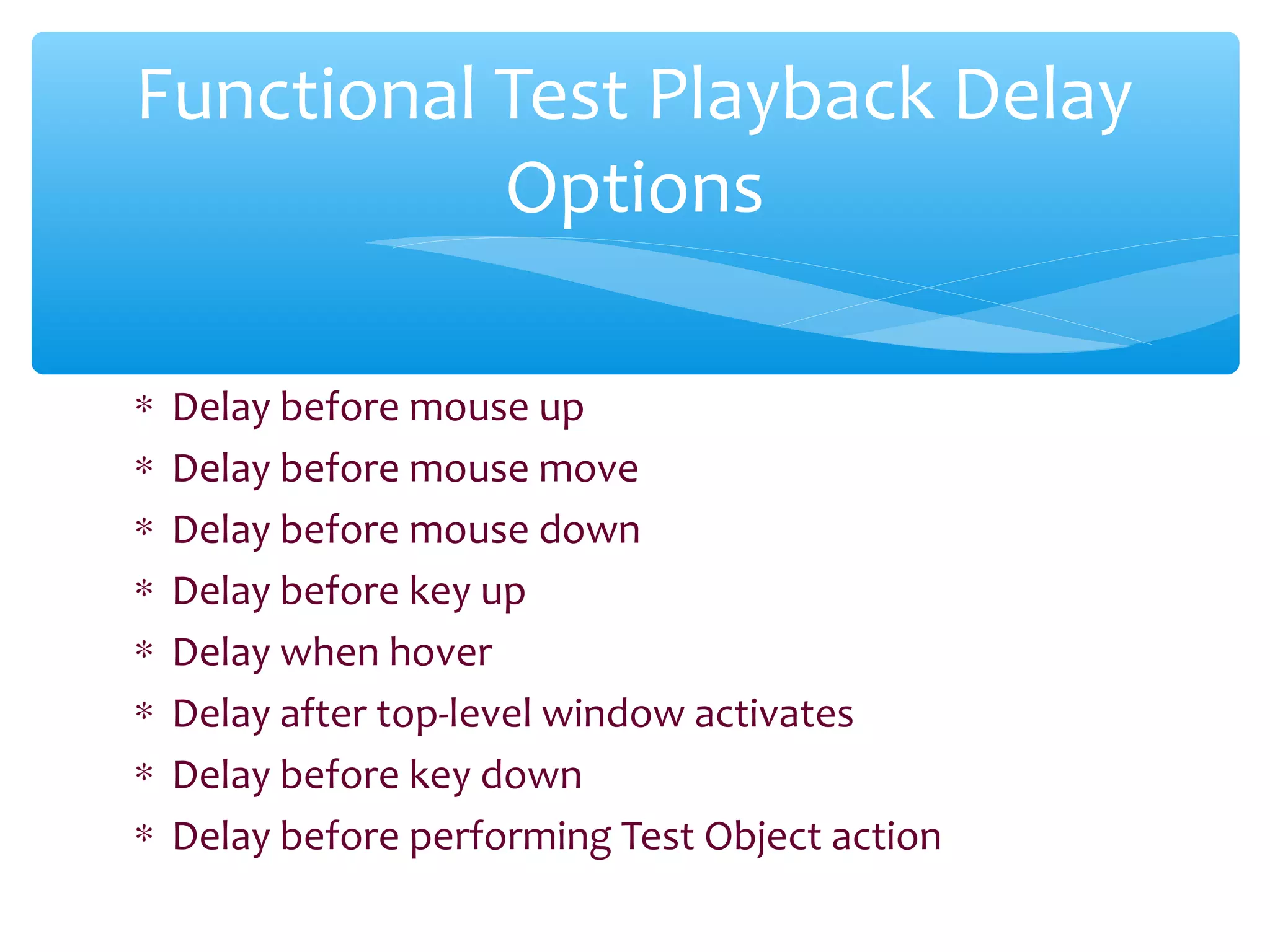 Functional Test Playback Delay Options

* Delay before mouse up
* Delay before mouse move
* Delay before mouse down
* Delay before key up
* Delay when hover
* Delay after top-level window activates
* Delay before key down
* Delay before performing Test Object action